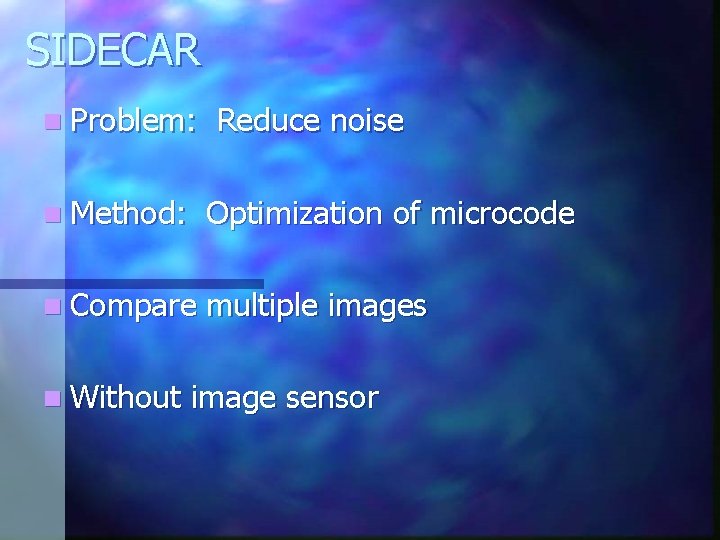 SIDECAR

Problem: Reduce noise

Method: Optimization of microcode

Compare multiple images

Without image sensor